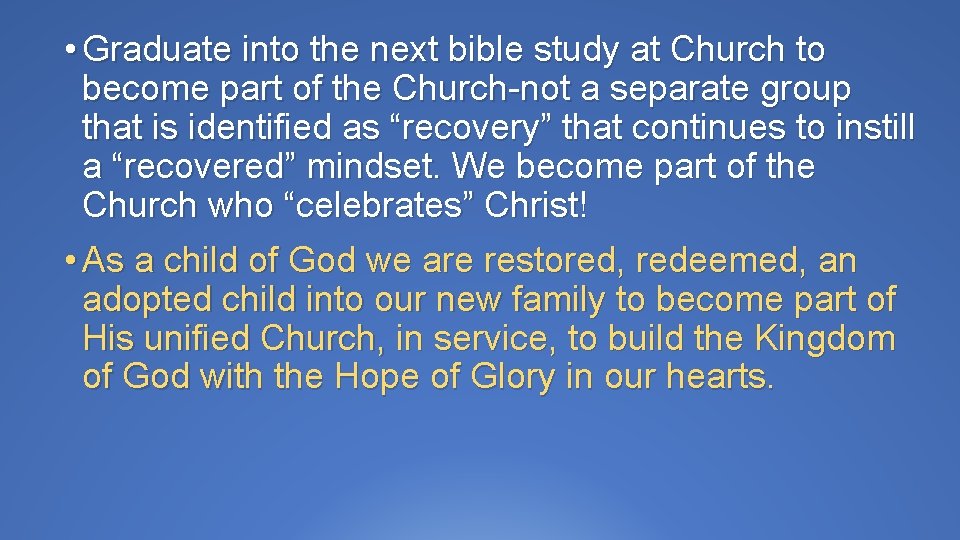 • Graduate into the next bible study at Church to become part of the Church-not a separate group that is identified as "recovery" that continues to instill a "recovered" mindset. We become part of the Church who "celebrates" Christ!

• As a child of God we are restored, redeemed, an adopted child into our new family to become part of His unified Church, in service, to build the Kingdom of God with the Hope of Glory in our hearts.